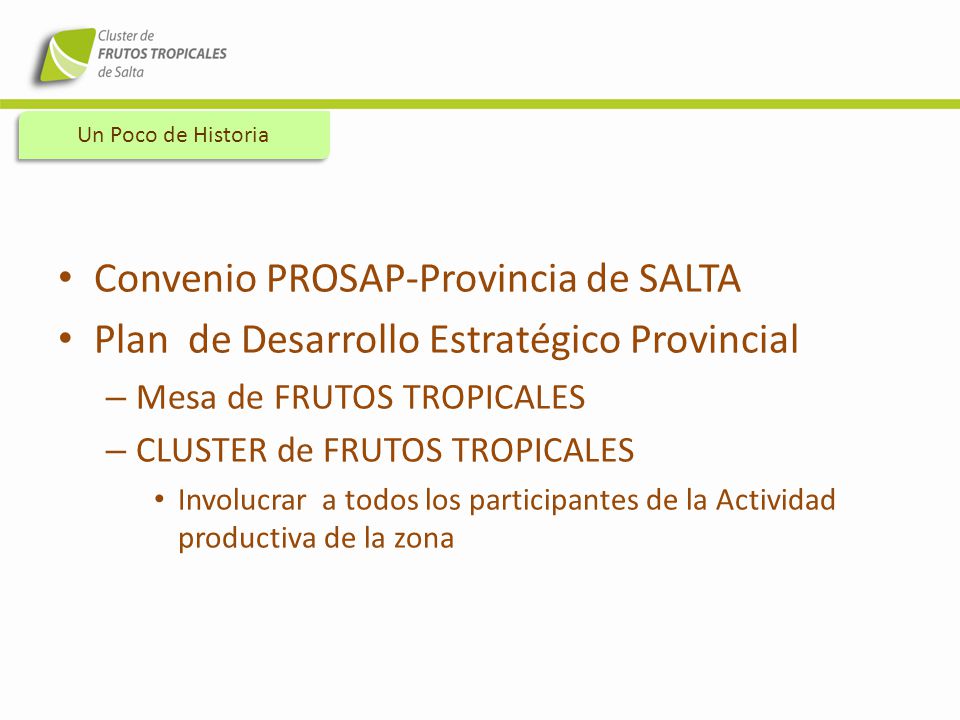 Cluster de
FRUTOS TROPICALES
de Salta

Un Poco de Historia

• Convenio PROSAP-Provincia de SALTA
• Plan de Desarrollo Estratégico Provincial
– Mesa de FRUTOS TROPICALES
– CLUSTER de FRUTOS TROPICALES
• Involucrar a todos los participantes de la Actividad productiva de la zona